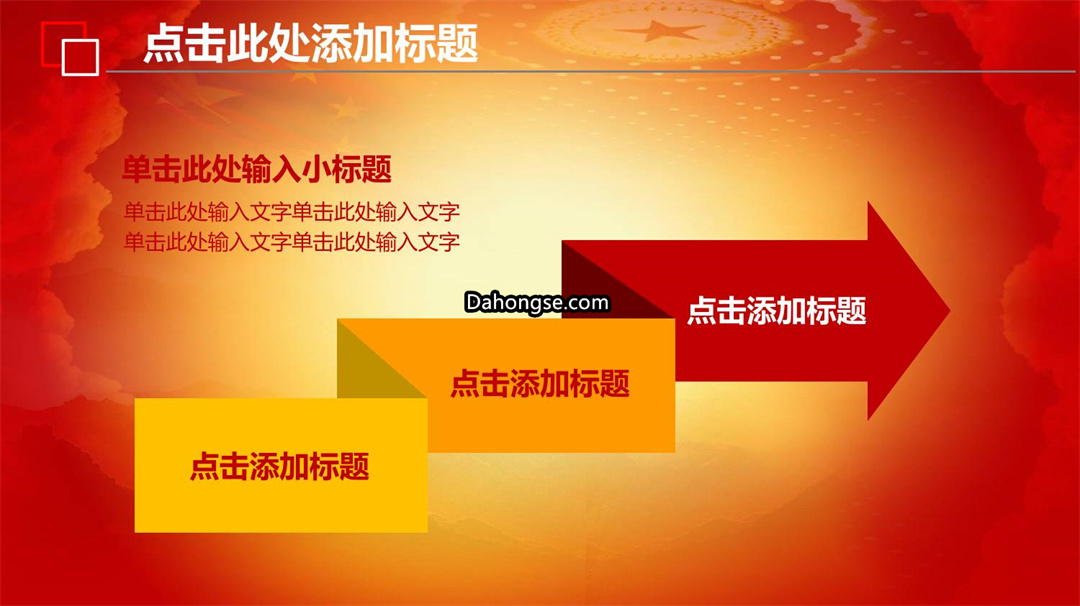 点击此处添加标题

单击此处输入小标题

单击此处输入文字单击此处输入文字
单击此处输入文字单击此处输入文字

Dahongse.com

点击添加标题

点击添加标题

点击添加标题